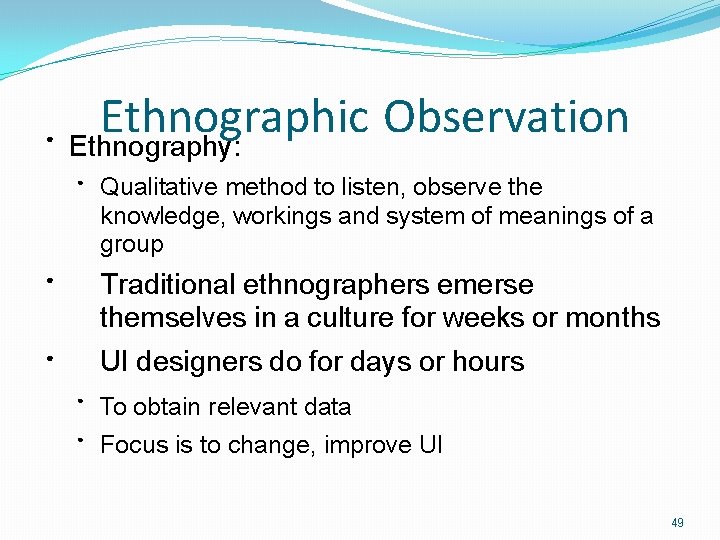 Ethnographic Observation

• Ethnography:

• Qualitative method to listen, observe the knowledge, workings and system of meanings of a group

• Traditional ethnographers emerse themselves in a culture for weeks or months

• UI designers do for days or hours

• To obtain relevant data

• Focus is to change, improve UI

49